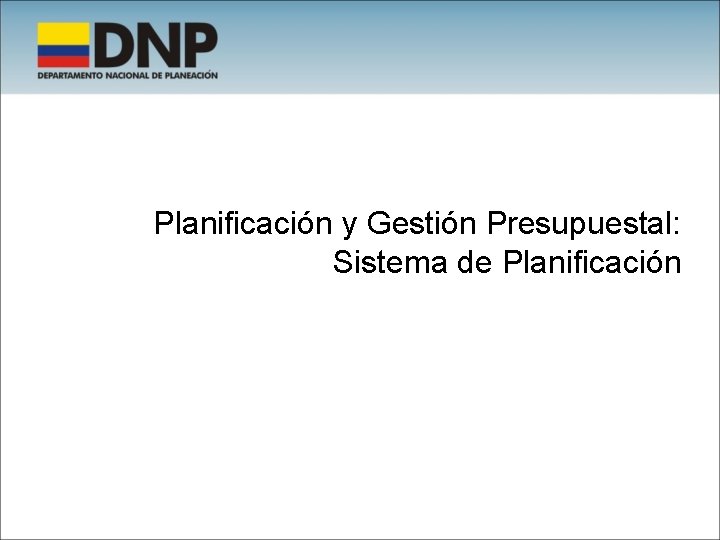 DNP
DEPARTAMENTO NACIONAL DE PLANEACIÓN

Planificación y Gestión Presupuestal: Sistema de Planificación